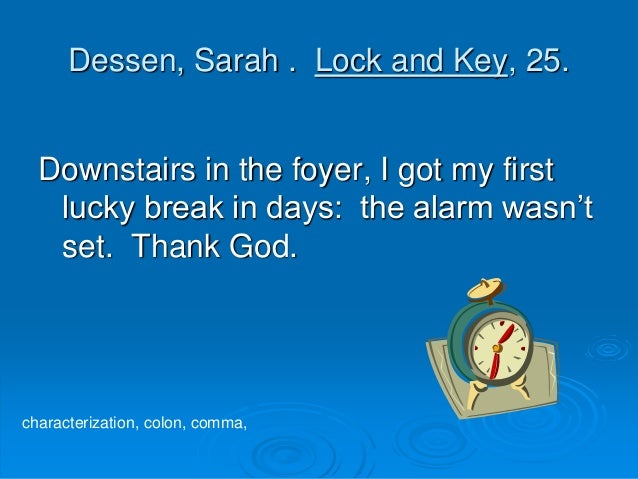 Dessen, Sarah . Lock and Key, 25.

Downstairs in the foyer, I got my first lucky break in days: the alarm wasn’t set. Thank God.

characterization, colon, comma,